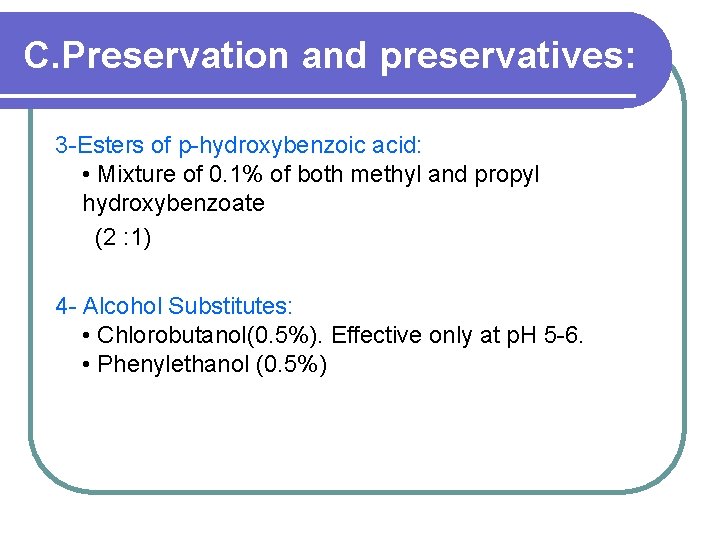 C.Preservation and preservatives:

3-Esters of p-hydroxybenzoic acid:

• Mixture of 0.1% of both methyl and propyl hydroxybenzoate

(2 :1)

4- Alcohol Substitutes:

• Chlorobutanol(0.5%). Effective only at pH 5-6.

• Phenylethanol (0.5%)